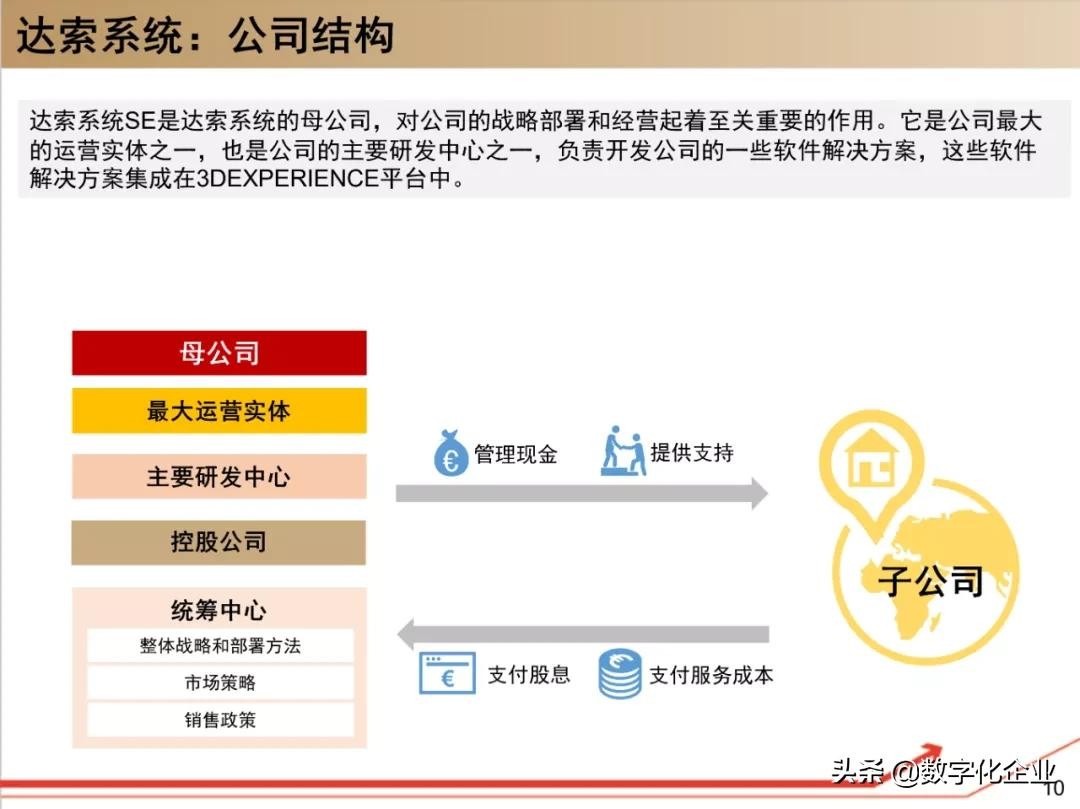 达索系统：公司结构

达索系统SE是达索系统的母公司，对公司的战略部署和经营起着至关重要的作用。它是公司最大的运营实体之一，也是公司的主要研发中心之一，负责开发公司的一些软件解决方案，这些软件解决方案集成在3DEXPERIENCE平台中。

母公司

最大运营实体

主要研发中心

控股公司

统筹中心

整体战略和部署方法

市场策略

销售政策

管理现金

提供支持

子公司

支付股息

支付服务成本

头条 @数字化企业

10